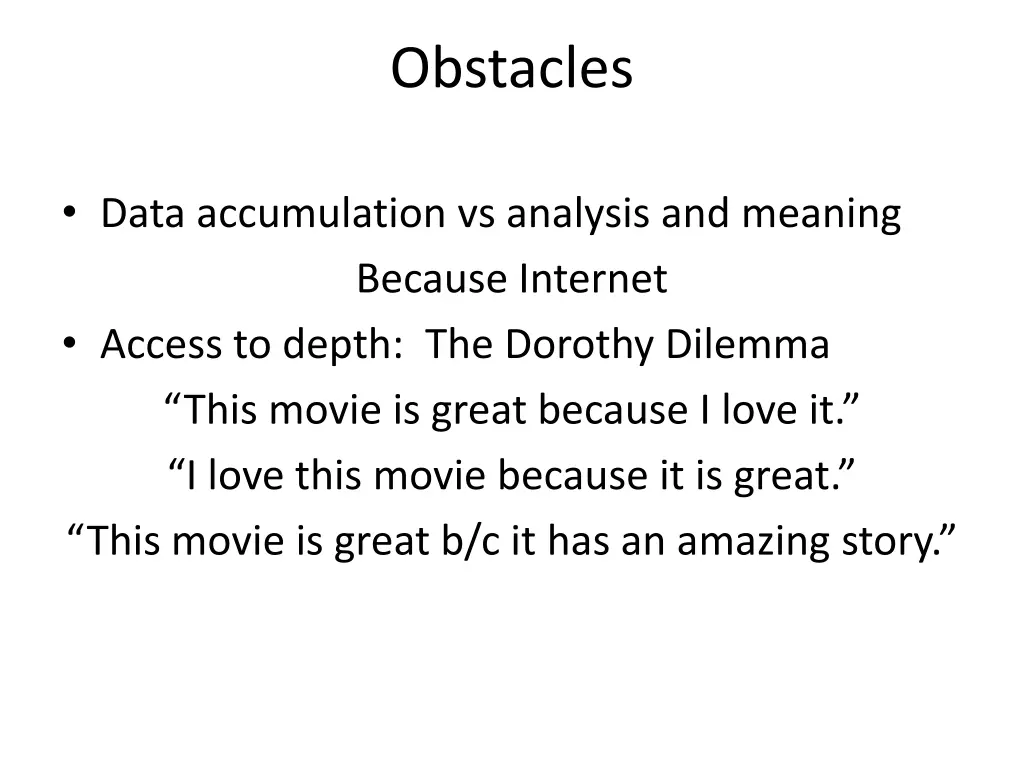 Obstacles

• Data accumulation vs analysis and meaning

Because Internet

• Access to depth: The Dorothy Dilemma

“This movie is great because I love it.”

“I love this movie because it is great.”

“This movie is great b/c it has an amazing story.”